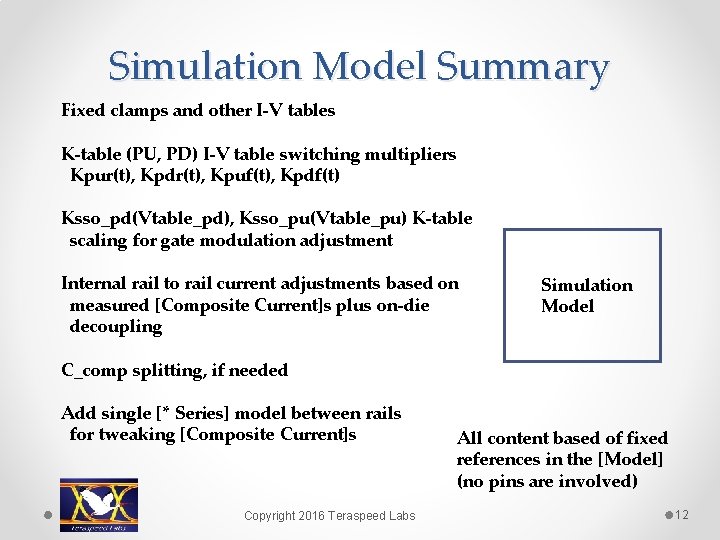 Simulation Model Summary

Fixed clamps and other I-V tables

K-table (PU, PD) I-V table switching multipliers Kpur(t), Kpdr(t), Kpuf(t), Kpdf(t)

Ksso_pd(Vtable_pd), Ksso_pu(Vtable_pu) K-table scaling for gate modulation adjustment

Internal rail to rail current adjustments based on measured [Composite Current]s plus on-die decoupling

C_comp splitting, if needed

Add single [* Series] model between rails for tweaking [Composite Current]s

Simulation Model

All content based of fixed references in the [Model] (no pins are involved)

Teraspeed Labs

Copyright 2016 Teraspeed Labs

12